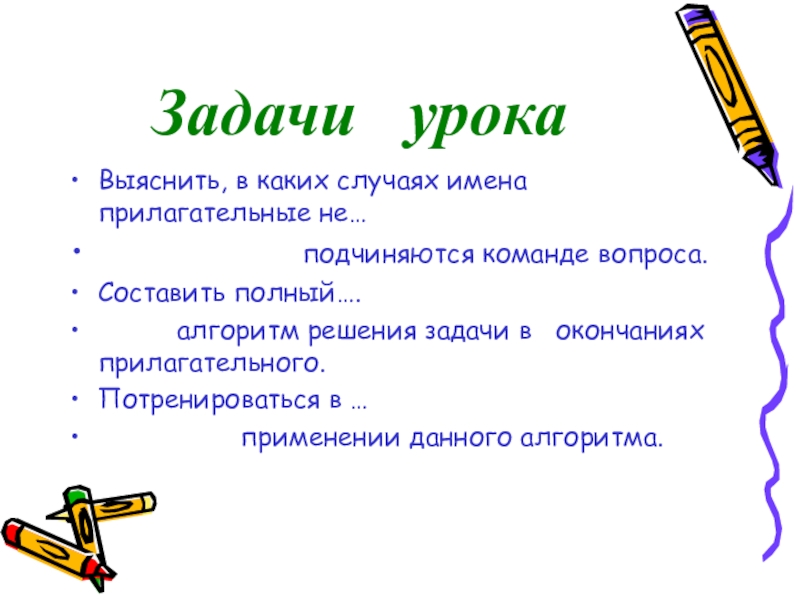 Задачи урока

• Выяснить, в каких случаях имена прилагательные не…
• подчиняются команде вопроса.
• Составить полный….
• алгоритм решения задачи в окончаниях прилагательного.
• Потренироваться в …
• применении данного алгоритма.